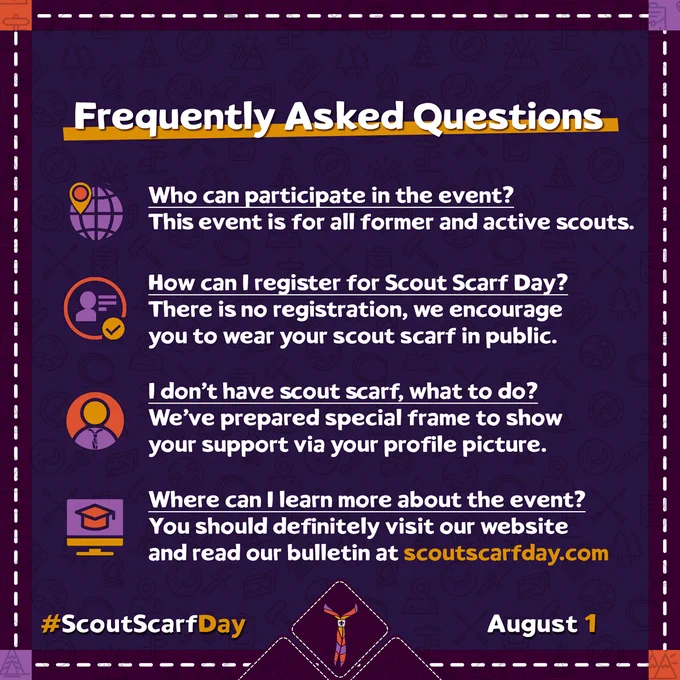 Frequently Asked Questions

Who can participate in the event?
This event is for all former and active scouts.

How can I register for Scout Scarf Day?
There is no registration, we encourage you to wear your scout scarf in public.

I don't have scout scarf, what to do?
We've prepared special frame to show your support via your profile picture.

Where can I learn more about the event?
You should definitely visit our website and read our bulletin at scoutscarfday.com

#ScoutScarfDay

August 1